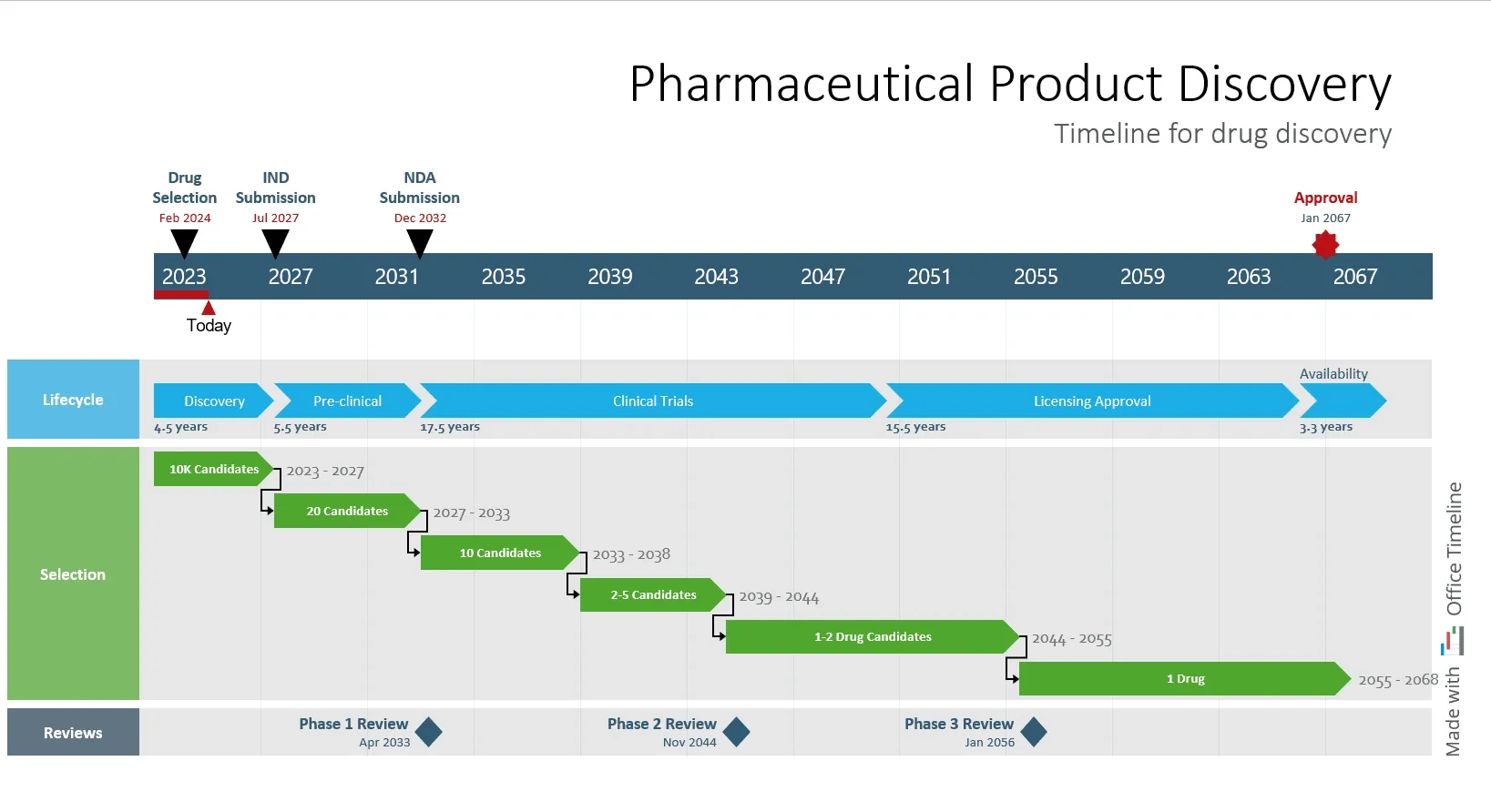 Pharmaceutical Product Discovery

Timeline for drug discovery

Drug Selection
Feb 2024

IND Submission
Jul 2027

NDA Submission
Dec 2032

Approval
Jan 2067

2023 2027 2031 2035 2039 2043 2047 2051 2055 2059 2063 2067

Today

Lifecycle

Discovery
4.5 years

Pre-clinical
5.5 years

Clinical Trials
17.5 years

Licensing Approval
15.5 years

Availability
3.3 years

Selection

10K Candidates 2023 - 2027

20 Candidates 2027 - 2033

10 Candidates 2033 - 2038

2-5 Candidates 2039 - 2044

1-2 Drug Candidates 2044 - 2055

1 Drug 2055 - 2068

Reviews

Phase 1 Review
Apr 2033

Phase 2 Review
Nov 2044

Phase 3 Review
Jan 2056

Made with Office Timeline